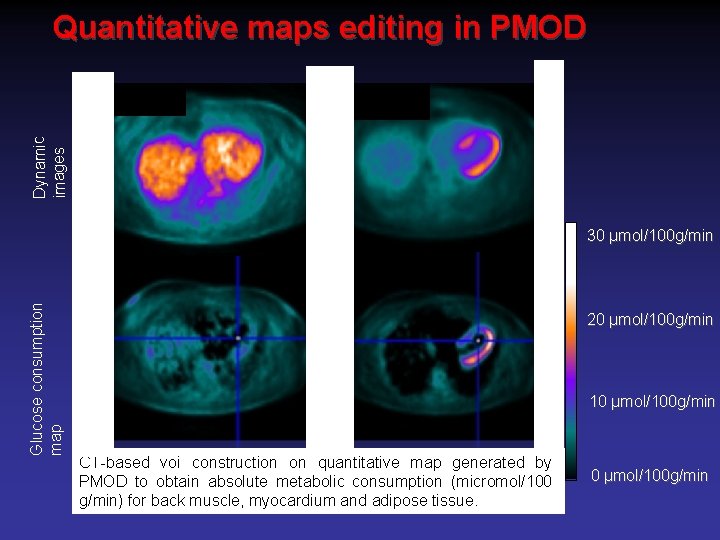 Quantitative maps editing in PMOD

Dynamic images

Glucose consumption map

30 µmol/100g/min

20 µmol/100g/min

10 µmol/100g/min

0 µmol/100g/min

CT-based voi construction on quantitative map generated by PMOD to obtain absolute metabolic consumption (micromol/100 g/min) for back muscle, myocardium and adipose tissue.